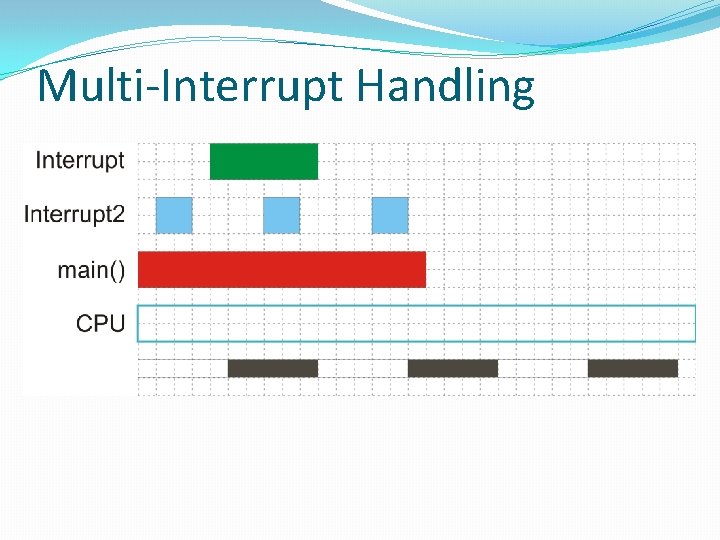 Multi-Interrupt Handling

Interrupt

Interrupt2

main()

CPU